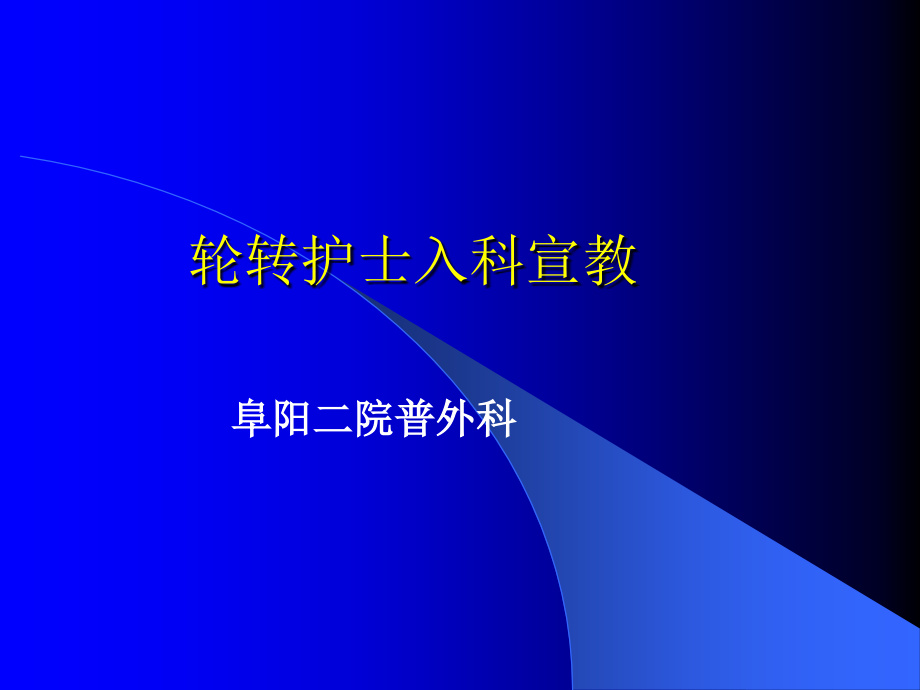 轮转护士入科宣教

阜阳二院普外科